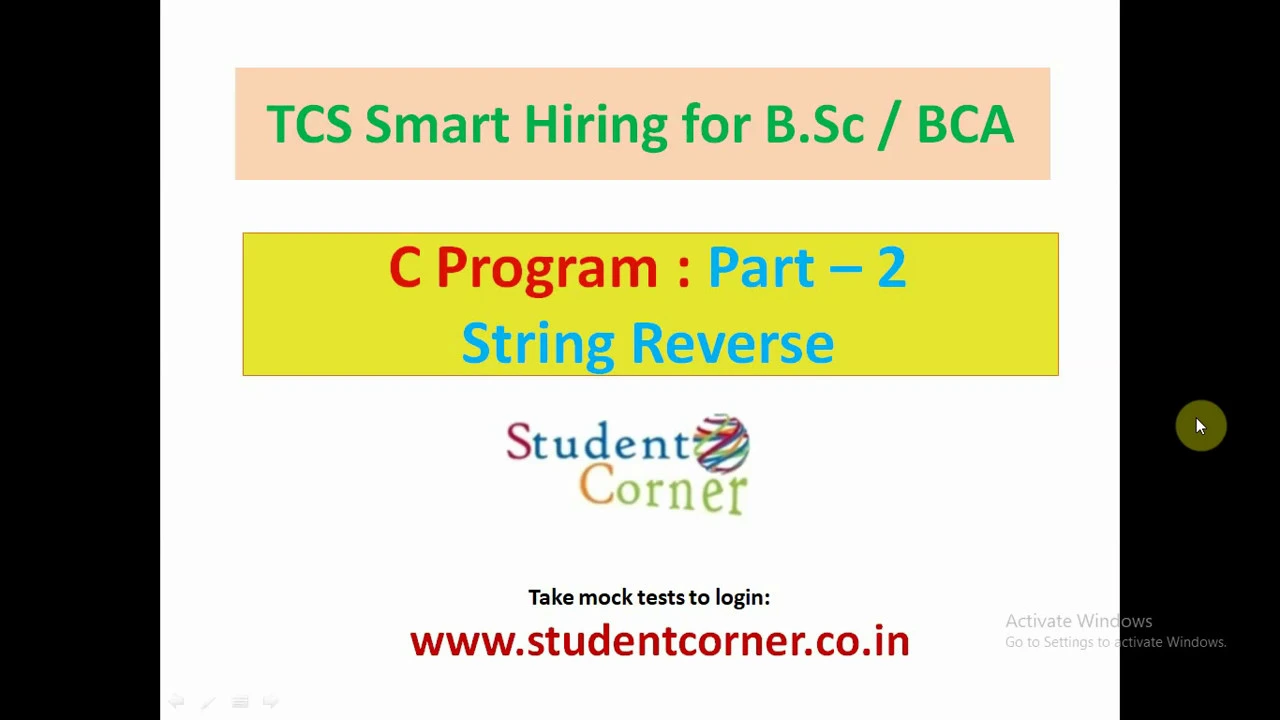 TCS Smart Hiring for B.Sc / BCA

C Program : Part – 2
String Reverse

Student
Corner

Take mock tests to login:
www.studentcorner.co.in

Activate Windows
Go to Settings to activate Windows.